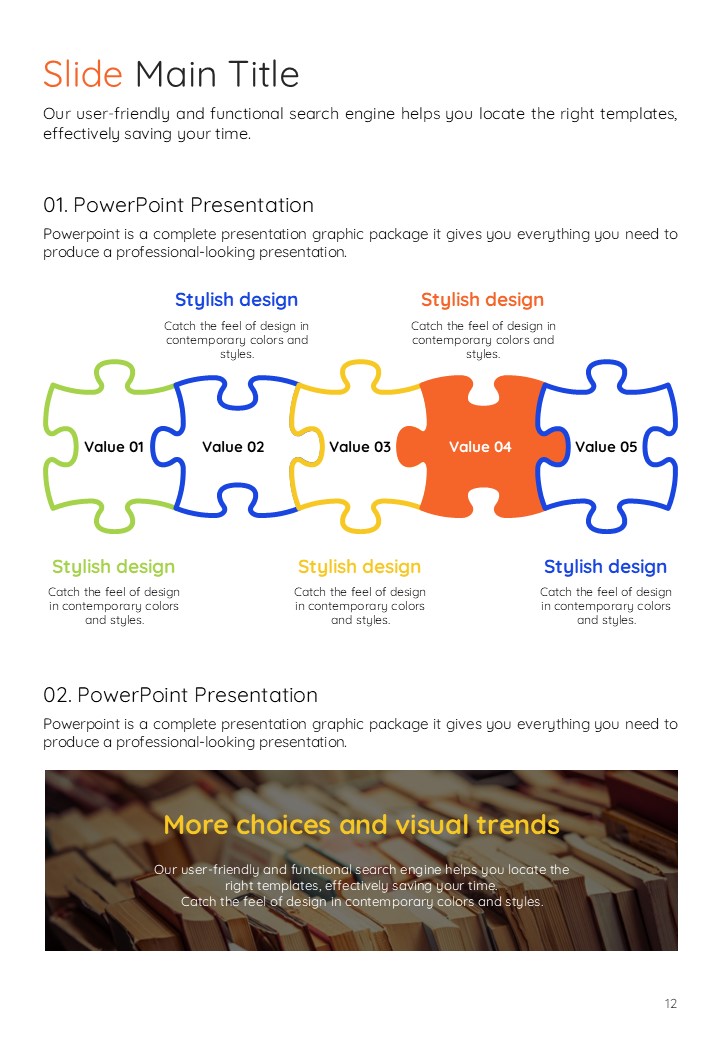 Slide Main Title

Our user-friendly and functional search engine helps you locate the right templates, effectively saving your time.

01. PowerPoint Presentation

Powerpoint is a complete presentation graphic package it gives you everything you need to produce a professional-looking presentation.

Stylish design

Catch the feel of design in contemporary colors and styles.

Stylish design

Catch the feel of design in contemporary colors and styles.

Value 01

Value 02

Value 03

Value 04

Value 05

Stylish design

Catch the feel of design in contemporary colors and styles.

Stylish design

Catch the feel of design in contemporary colors and styles.

Stylish design

Catch the feel of design in contemporary colors and styles.

02. PowerPoint Presentation

Powerpoint is a complete presentation graphic package it gives you everything you need to produce a professional-looking presentation.

More choices and visual trends

Our user-friendly and functional search engine helps you locate the right templates, effectively saving your time.
Catch the feel of design in contemporary colors and styles.

12